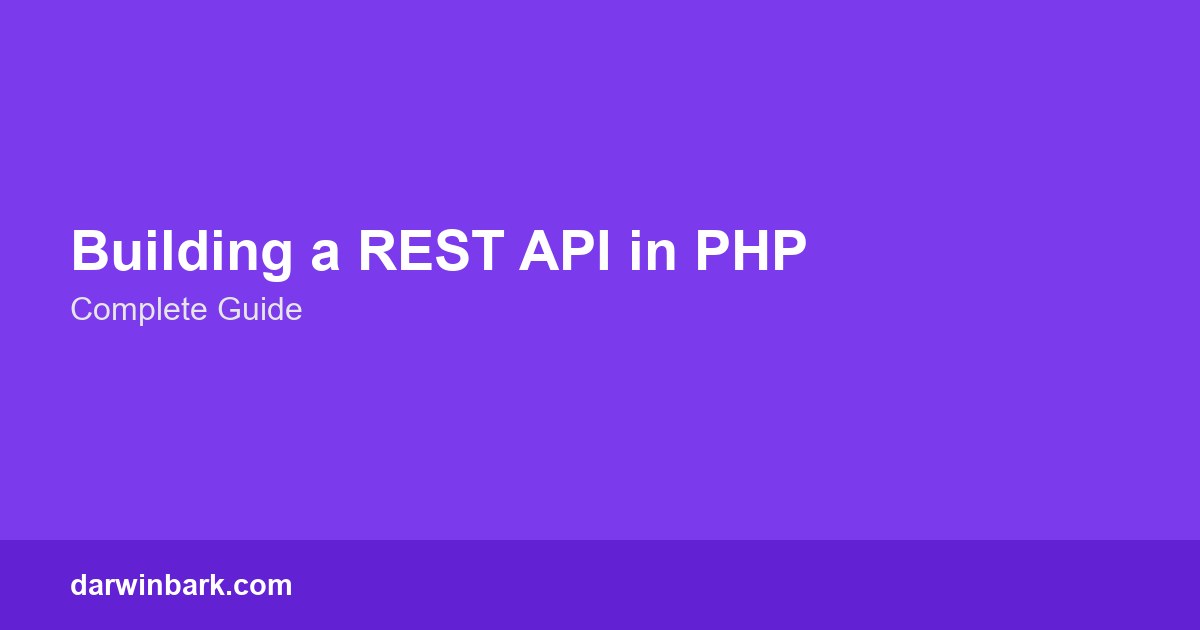 Building a REST API in PHP

Complete Guide

darwinbark.com